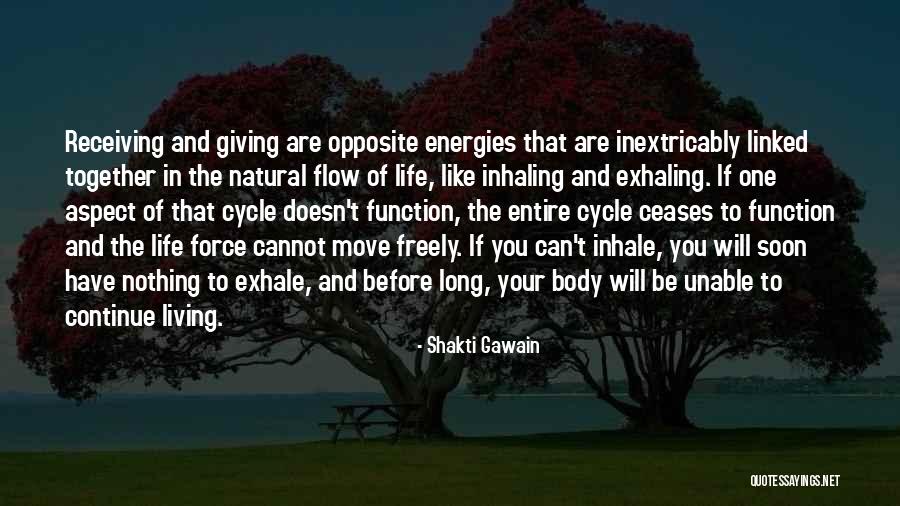 Receiving and giving are opposite energies that are inextricably linked together in the natural flow of life, like inhaling and exhaling. If one aspect of that cycle doesn't function, the entire cycle ceases to function and the life force cannot move freely. If you can't inhale, you will soon have nothing to exhale, and before long, your body will be unable to continue living.

- Shakti Gawain

QUOTESSAYINGS.NET